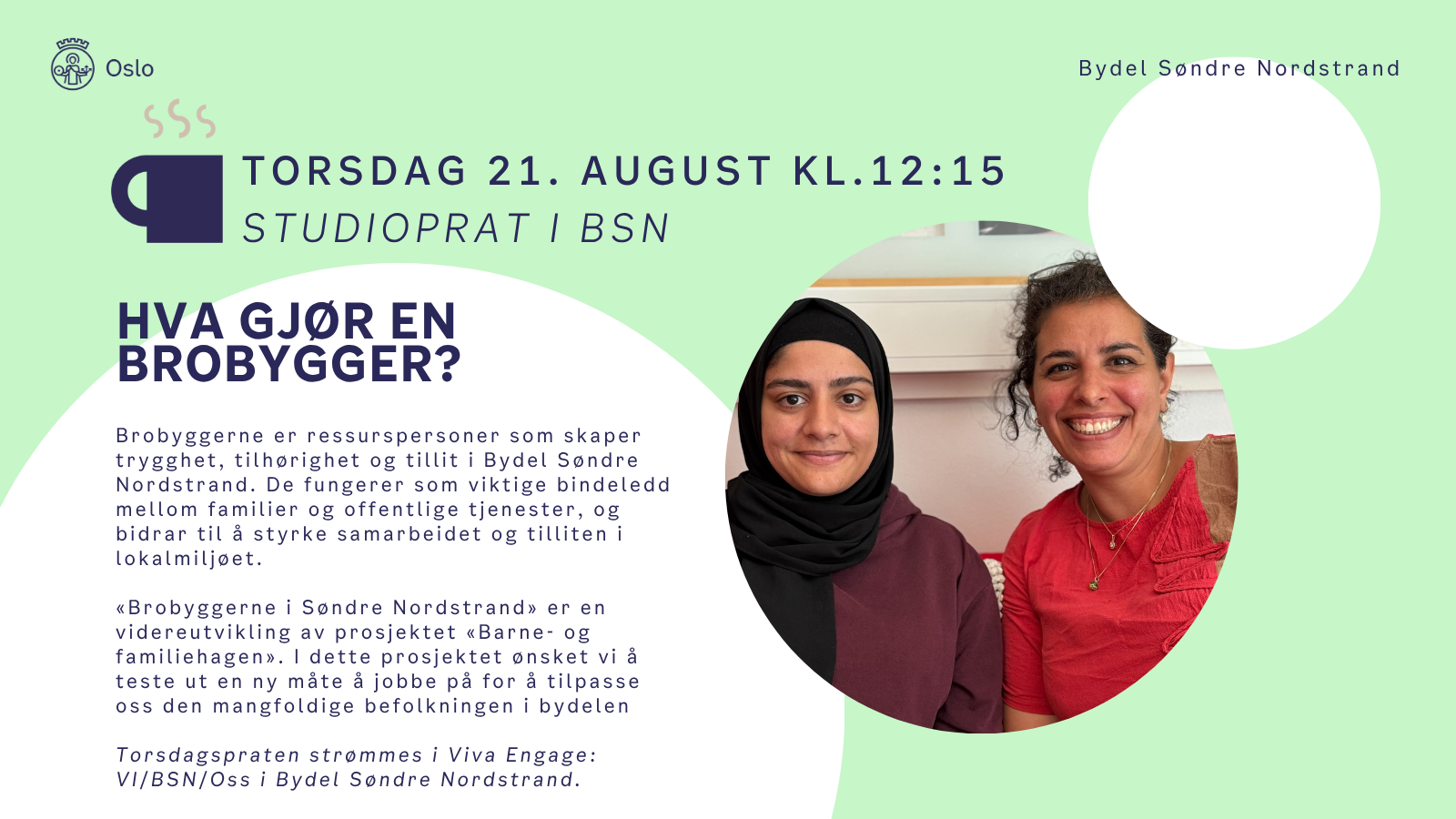 Oslo

Bydel Søndre Nordstrand

TORSDAG 21. AUGUST KL.12:15
STUDIOPRAT I BSN

HVA GJØR EN BROBYGGER?

Brobyggerne er ressurspersoner som skaper trygghet, tilhørighet og tillit i Bydel Søndre Nordstrand. De fungerer som viktige bindeledd mellom familier og offentlige tjenester, og bidrar til å styrke samarbeidet og tilliten i lokalmiljøet.

«Brobyggerne i Søndre Nordstrand» er en videreutvikling av prosjektet «Barne- og familiehagen». I dette prosjektet ønsket vi å teste ut en ny måte å jobbe på for å tilpasse oss den mangfoldige befolkningen i bydelen

Torsdagspraten strømmes i Viva Engage: VI/BSN/Oss i Bydel Søndre Nordstrand.